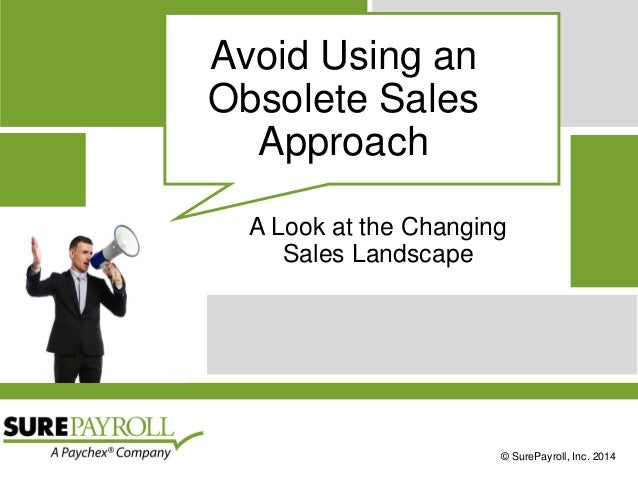 Avoid Using an Obsolete Sales Approach

A Look at the Changing Sales Landscape

SUREPAYROLL
A Paychex® Company

© SurePayroll, Inc. 2014